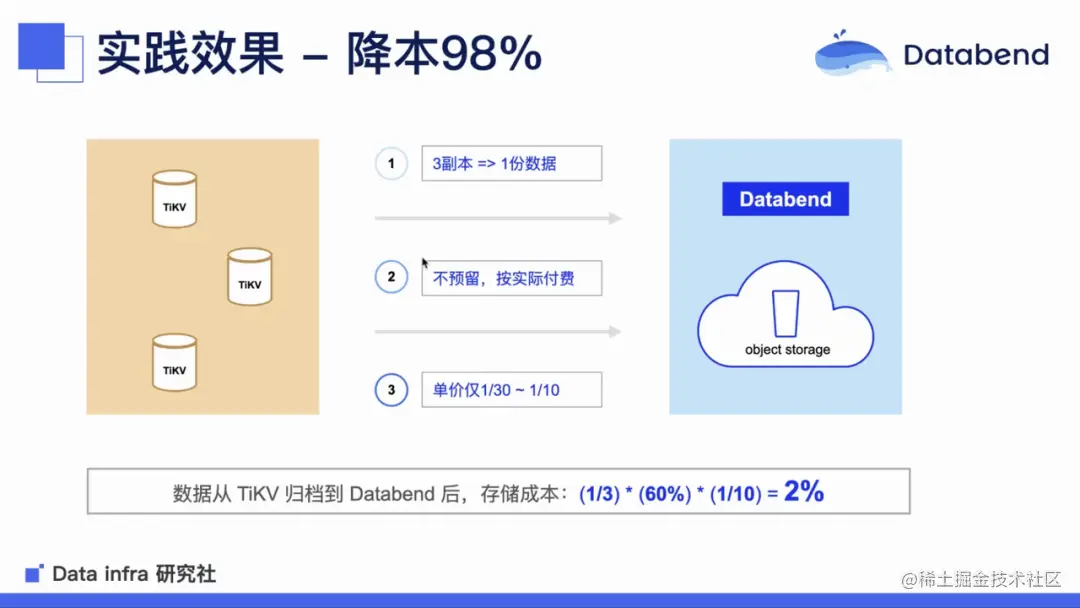 实践效果 – 降本98%

Databend

TiKV

TiKV

TiKV

1 3副本 => 1份数据

2 不预留，按实际付费

3 单价仅1/30 ~ 1/10

Databend

object storage

数据从 TiKV 归档到 Databend 后，存储成本：(1/3) * (60%) * (1/10) = 2%

Data infra 研究社

@稀土掘金技术社区